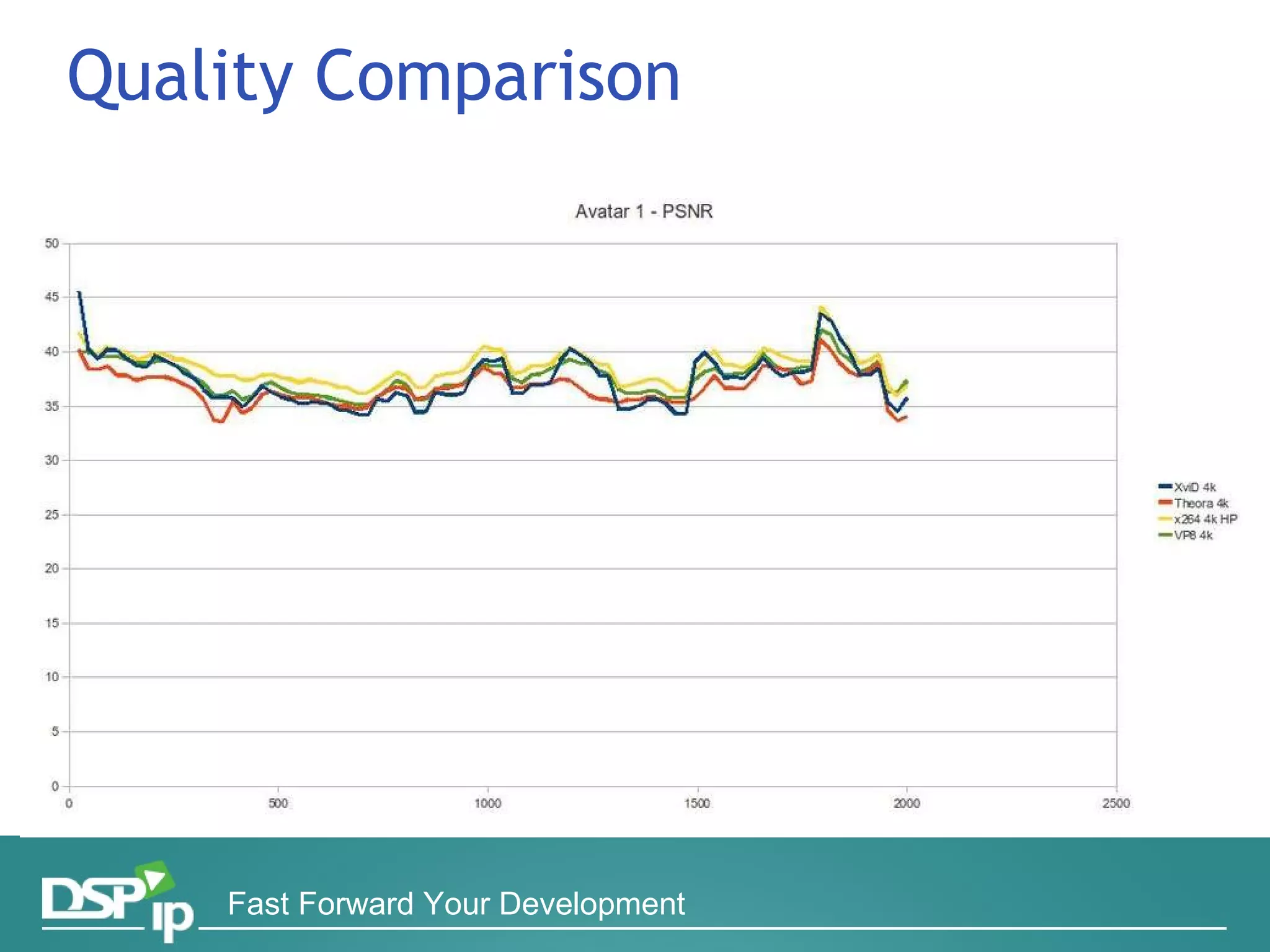 Quality Comparison

Avatar 1 - PSNR

50
45
40
35
30
25
20
15
10
5
0

0
500
1000
1500
2000
2500

XviD 4k
Theora 4k
x264 4k HP
VP8 4k

DSP ip

Fast Forward Your Development